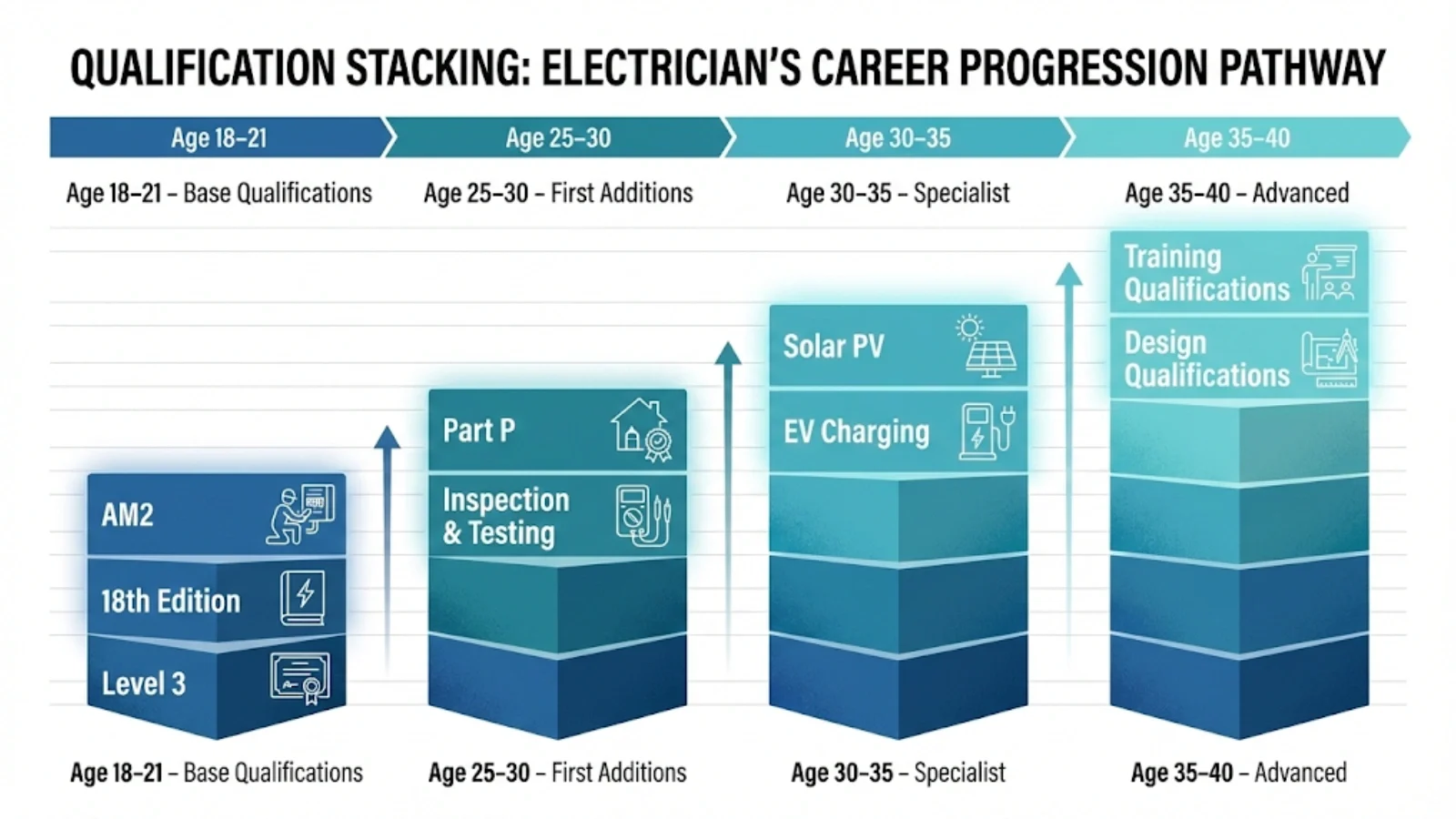 QUALIFICATION STACKING: ELECTRICIAN'S CAREER PROGRESSION PATHWAY

Age 18–21
Age 25–30
Age 30–35
Age 35–40

Age 18–21 – Base Qualifications
Age 25–30 – First Additions
Age 30–35 – Specialist
Age 35–40 – Advanced

AM2
18th Edition
Level 3

Part P
Inspection & Testing

Solar PV
EV Charging

Training Qualifications
Design Qualifications

Age 18–21 – Base Qualifications
Age 25–30 – First Additions
Age 30–35 – Specialist
Age 35–40 – Advanced